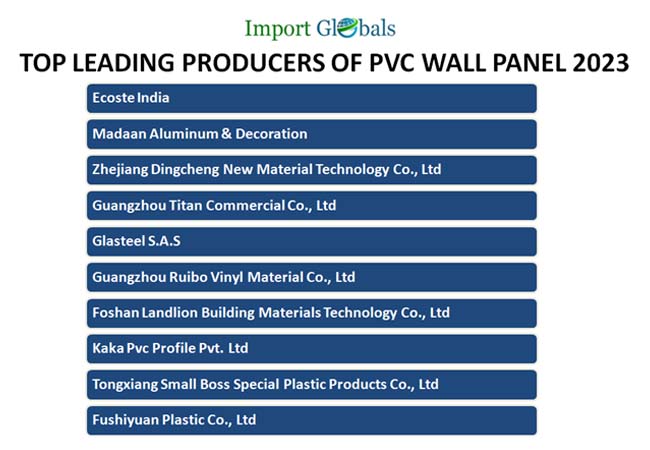 Import Globals

TOP LEADING PRODUCERS OF PVC WALL PANEL 2023

Ecoste India

Madaan Aluminum & Decoration

Zhejiang Dingcheng New Material Technology Co., Ltd

Guangzhou Titan Commercial Co., Ltd

Glasteel S.A.S

Guangzhou Ruibo Vinyl Material Co., Ltd

Foshan Landlion Building Materials Technology Co., Ltd

Kaka Pvc Profile Pvt. Ltd

Tongxiang Small Boss Special Plastic Products Co., Ltd

Fushiyuan Plastic Co., Ltd